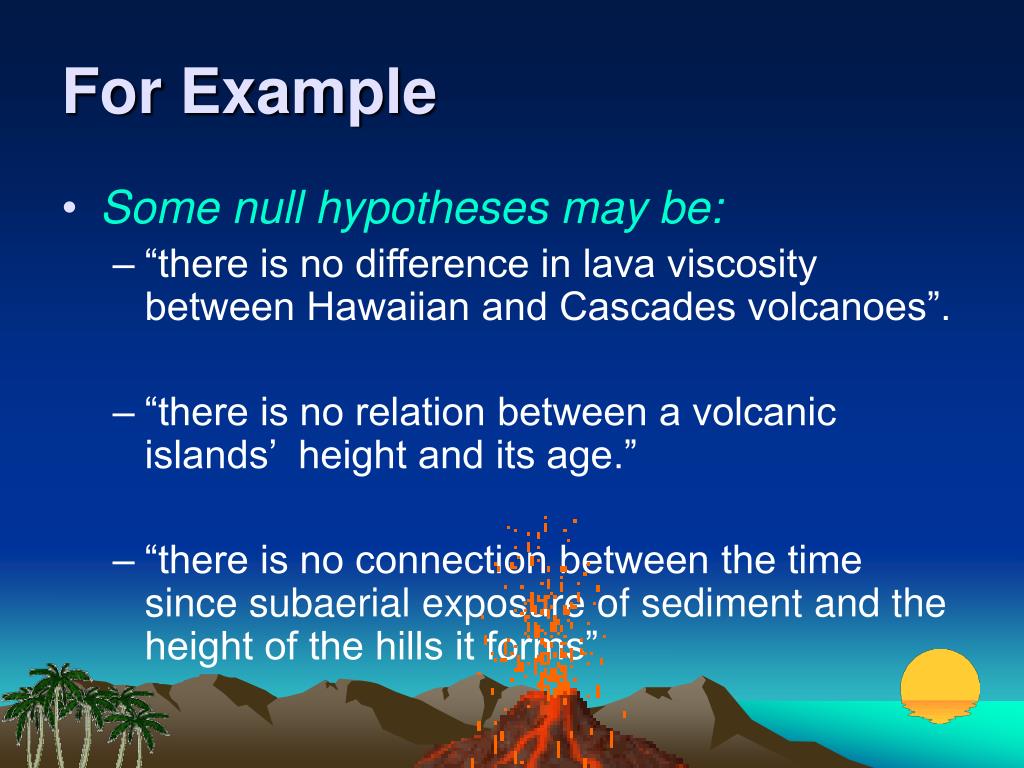 For Example

• Some null hypotheses may be:
– “there is no difference in lava viscosity between Hawaiian and Cascades volcanoes”.

– “there is no relation between a volcanic islands’ height and its age.”

– “there is no connection between the time since subaerial exposure of sediment and the height of the hills it forms”